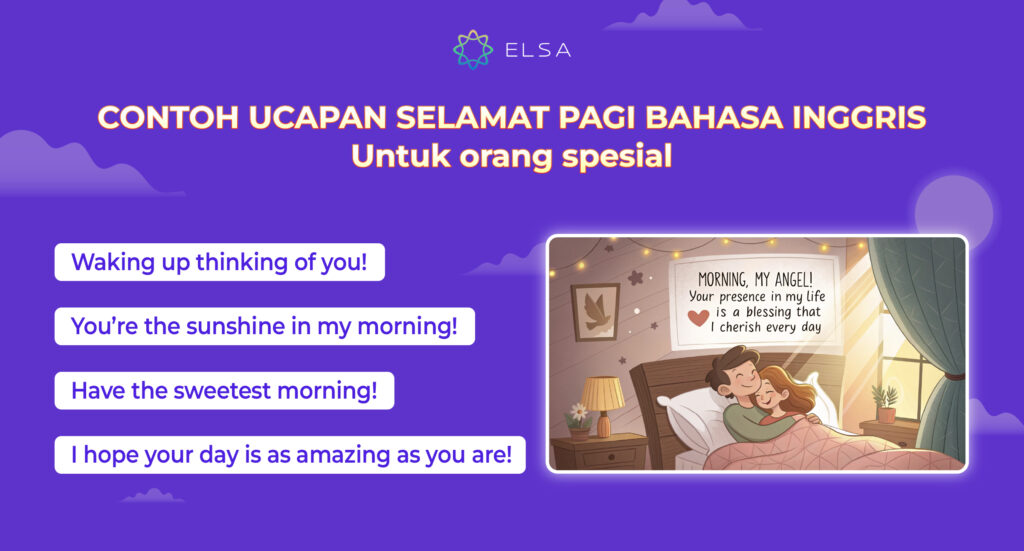 ELSA

CONTOH UCAPAN SELAMAT PAGI BAHASA INGGRIS
Untuk orang spesial

Waking up thinking of you!

You're the sunshine in my morning!

Have the sweetest morning!

I hope your day is as amazing as you are!

MORNING, MY ANGEL!
Your presence in my life is a blessing that I cherish every day